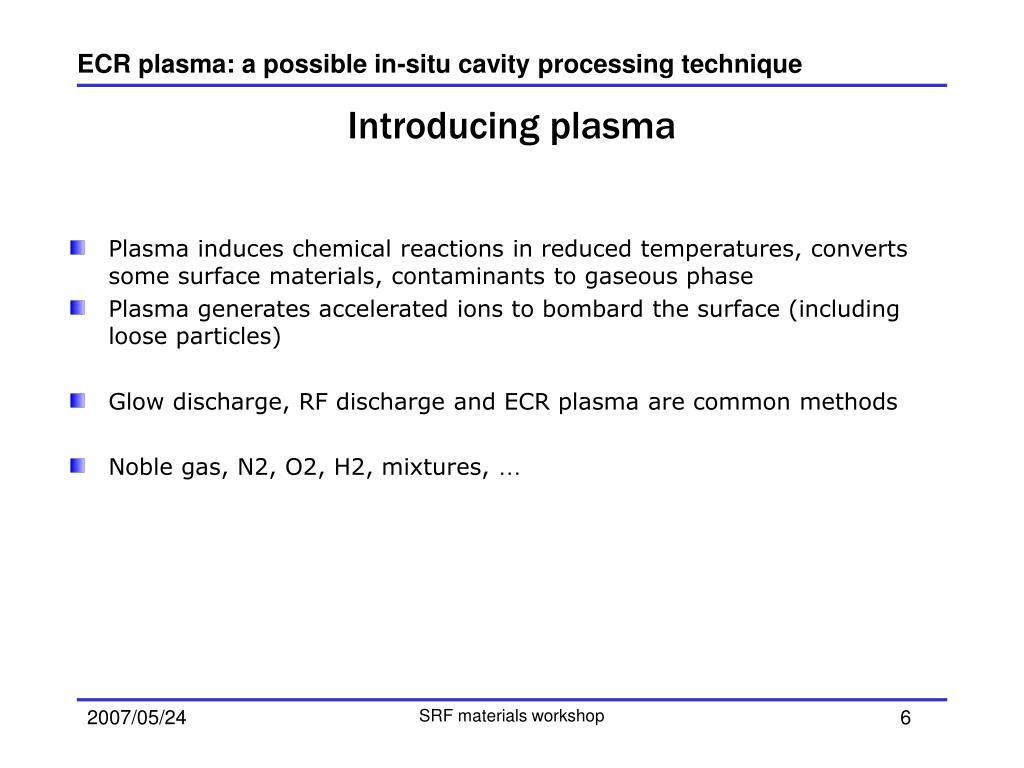 ECR plasma: a possible in-situ cavity processing technique

Introducing plasma

Plasma induces chemical reactions in reduced temperatures, converts some surface materials, contaminants to gaseous phase

Plasma generates accelerated ions to bombard the surface (including loose particles)

Glow discharge, RF discharge and ECR plasma are common methods

Noble gas, N2, O2, H2, mixtures, …

2007/05/24

SRF materials workshop

6